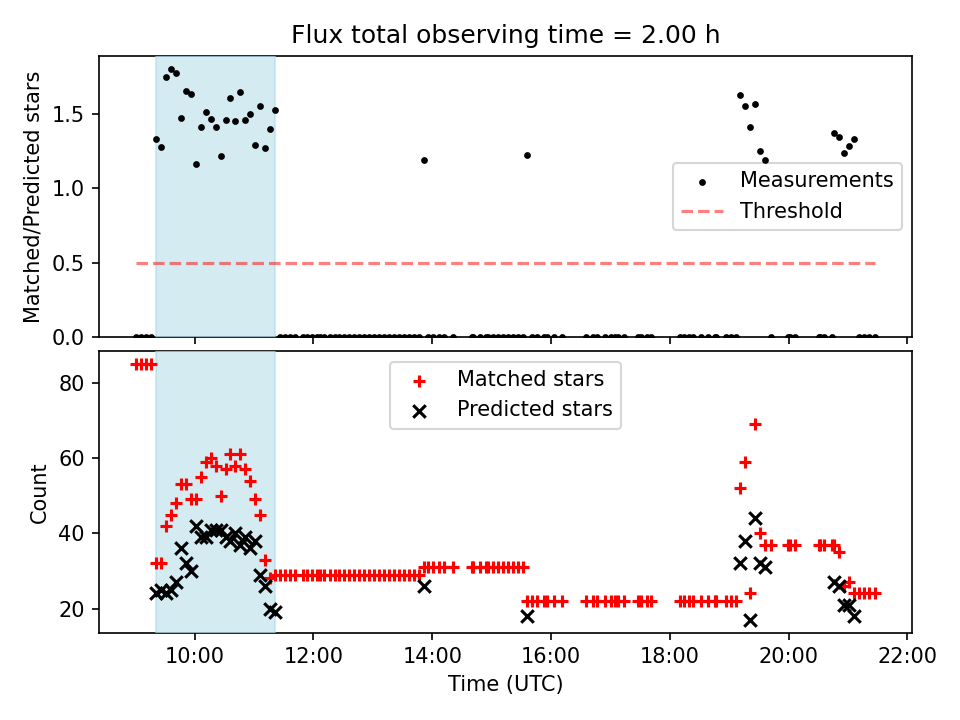 Flux total observing time = 2.00 h

Matched/Predicted stars

1.5
1.0
0.5
0.0

Measurements
Threshold

Count

80
60
40
20

Matched stars
Predicted stars

10:00
12:00
14:00
16:00
18:00
20:00
22:00

Time (UTC)